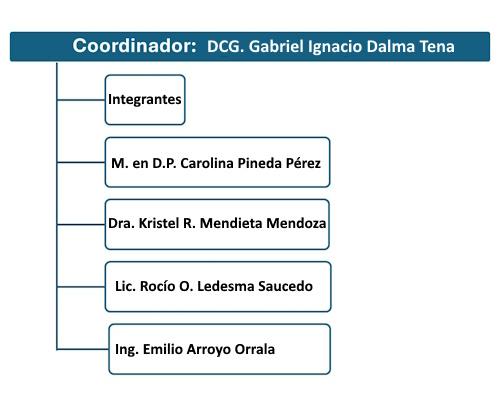 Coordinador: DCG. Gabriel Ignacio Dalma Tena

Integrantes

M. en D.P. Carolina Pineda Pérez

Dra. Kristel R. Mendieta Mendoza

Lic. Rocío O. Ledesma Saucedo

Ing. Emilio Arroyo Orrala